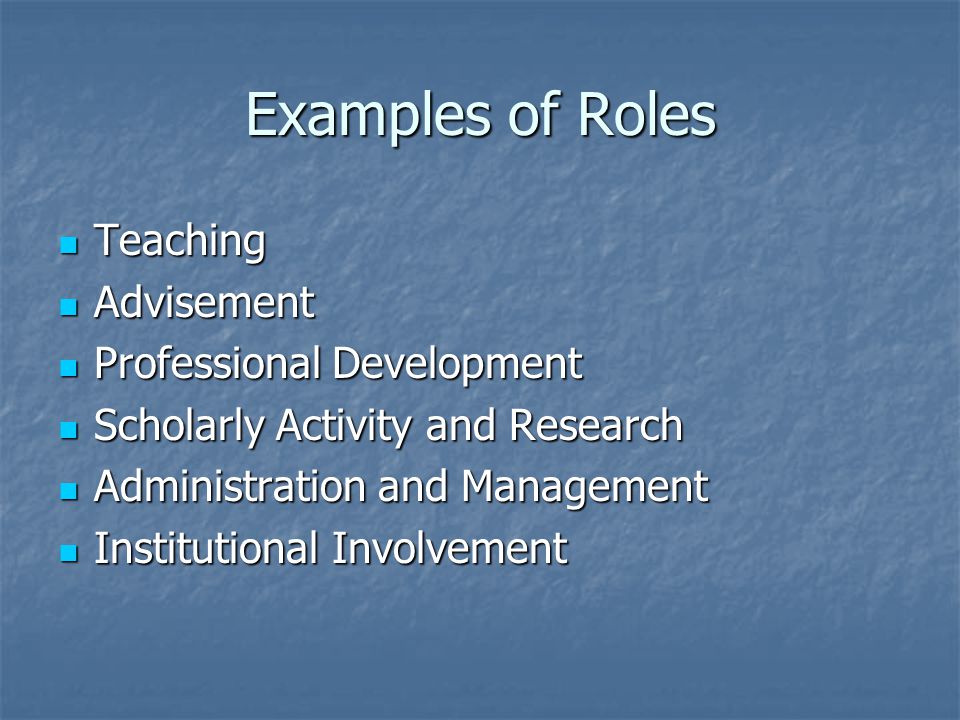 Examples of Roles

- Teaching
- Advisement
- Professional Development
- Scholarly Activity and Research
- Administration and Management
- Institutional Involvement